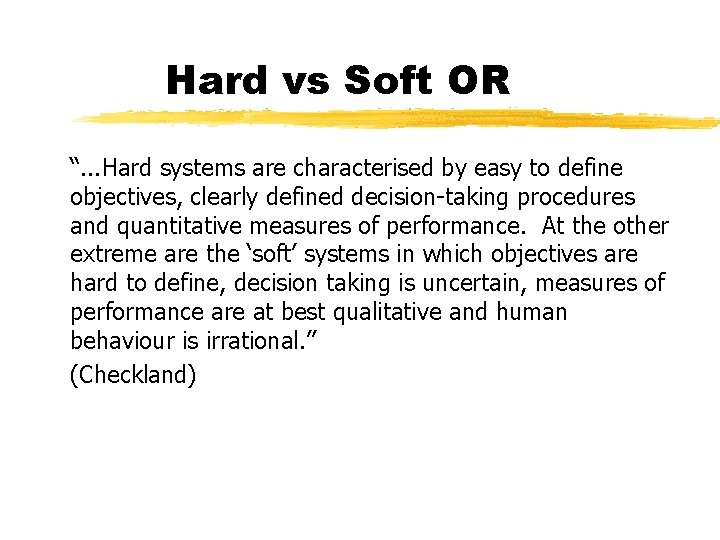 Hard vs Soft OR

“...Hard systems are characterised by easy to define objectives, clearly defined decision-taking procedures and quantitative measures of performance. At the other extreme are the ‘soft’ systems in which objectives are hard to define, decision taking is uncertain, measures of performance are at best qualitative and human behaviour is irrational.”

(Checkland)